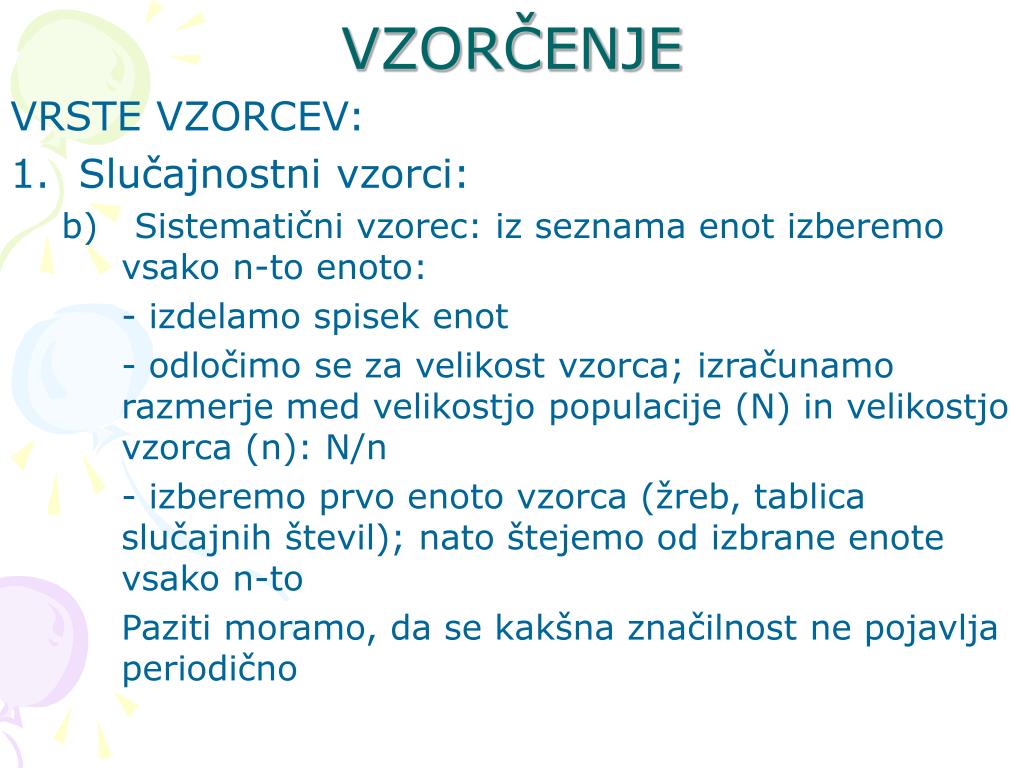 VZORČENJE

VRSTE VZORCEV:

1. Slučajnostni vzorci:

b) Sistematični vzorec: iz seznama enot izberemo vsako n-to enoto:

- izdelamo spisek enot

- odločimo se za velikost vzorca; izračunamo razmerje med velikostjo populacije (N) in velikostjo vzorca (n): N/n

- izberemo prvo enoto vzorca (žreb, tablica slučajnih števil); nato štejemo od izbrane enote vsako n-to

Paziti moramo, da se kakšna značilnost ne pojavlja periodično